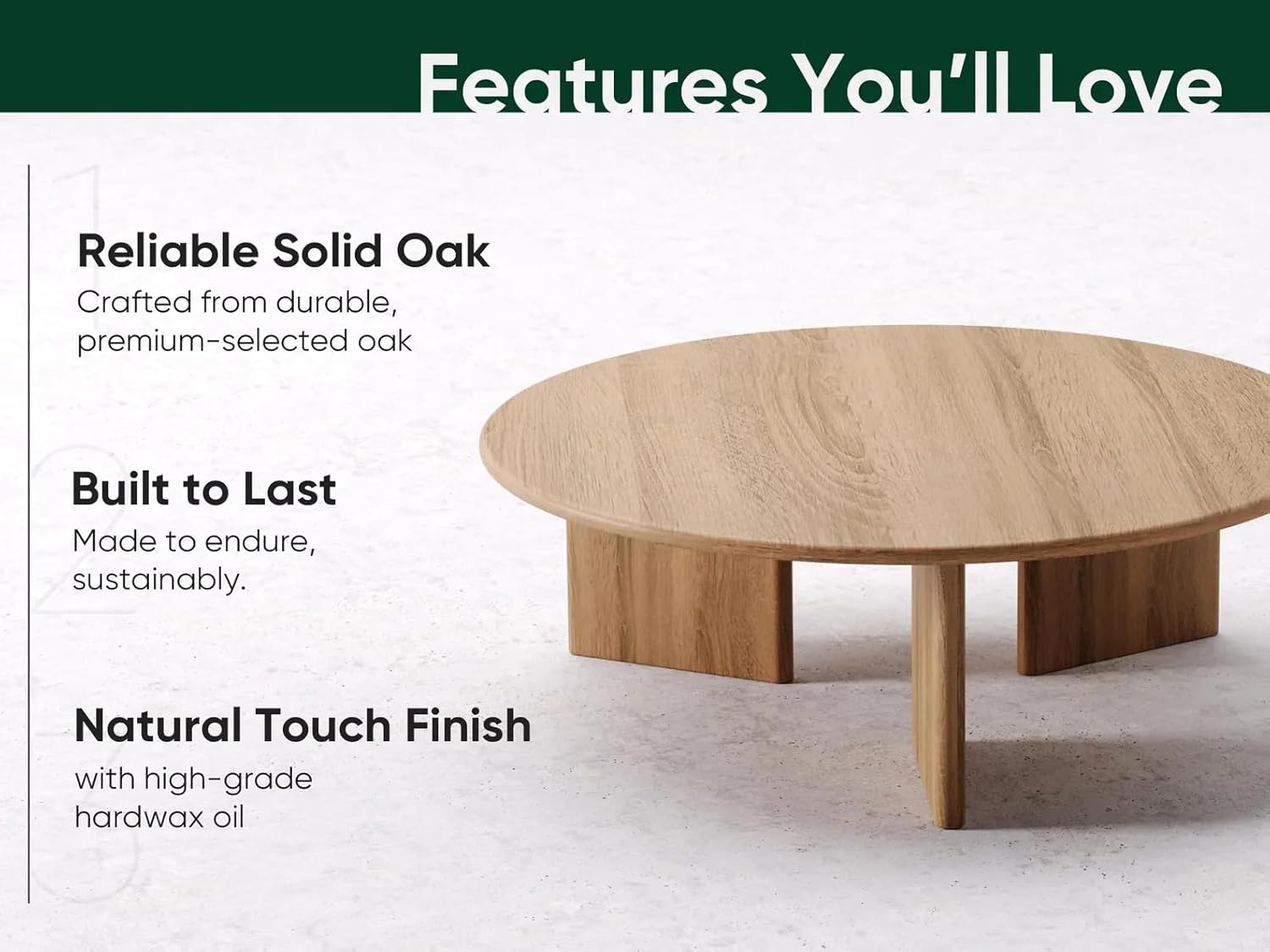 Features You'll Love

1

Reliable Solid Oak

Crafted from durable, premium-selected oak

2

Built to Last

Made to endure, sustainably.

3

Natural Touch Finish

with high-grade hardwax oil